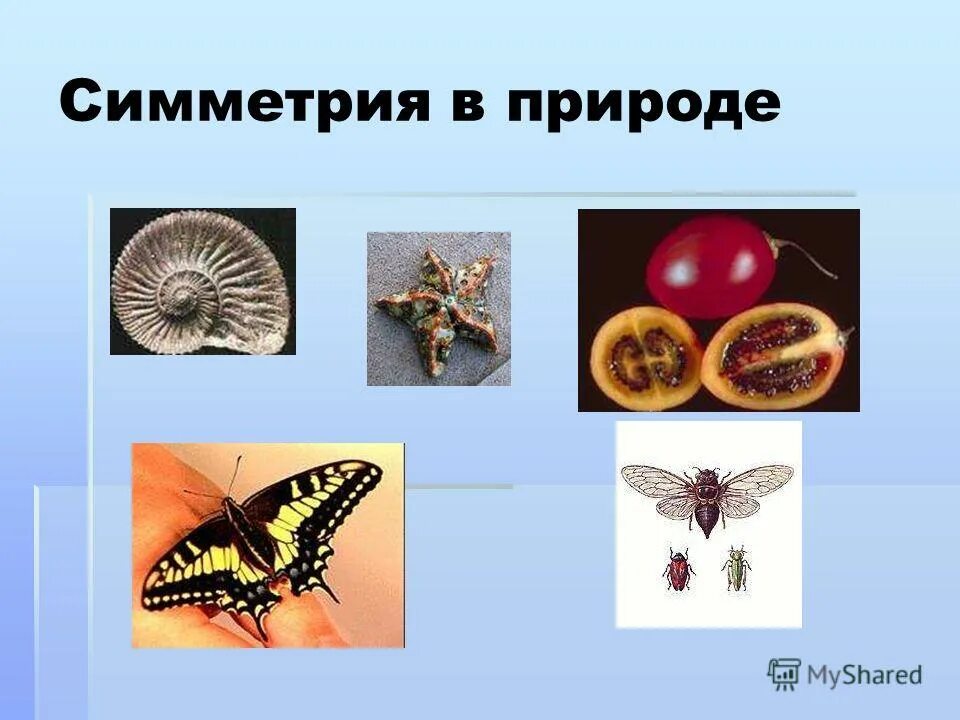 Симметрия в природе

MyShared